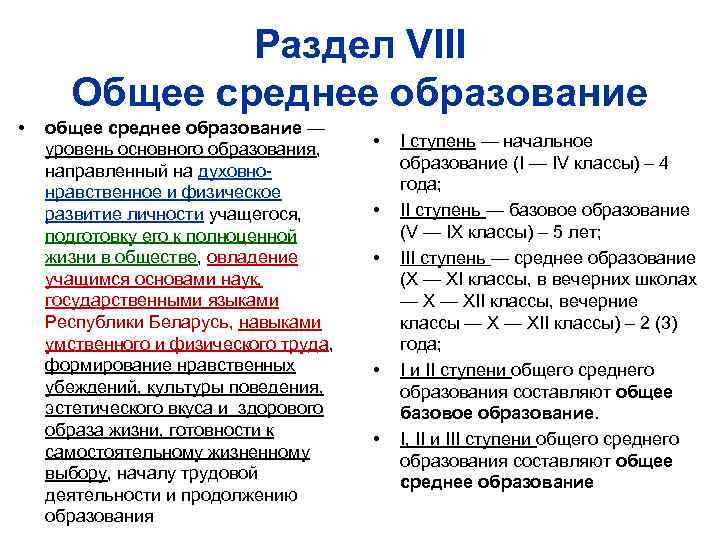 Раздел VIII
Общее среднее образование

• общее среднее образование — уровень основного образования, направленный на духовно-нравственное и физическое развитие личности учащегося, подготовку его к полноценной жизни в обществе, овладение учащимся основами наук, государственными языками Республики Беларусь, навыками умственного и физического труда, формирование нравственных убеждений, культуры поведения, эстетического вкуса и здорового образа жизни, готовности к самостоятельному жизненному выбору, началу трудовой деятельности и продолжению образования

• I ступень — начальное образование (I — IV классы) – 4 года;
• II ступень — базовое образование (V — IX классы) – 5 лет;
• III ступень — среднее образование (X — XI классы, в вечерних школах — X — XII классы, вечерние классы — X — XII классы) – 2 (3) года;
• I и II ступени общего среднего образования составляют общее базовое образование.
• I, II и III ступени общего среднего образования составляют общее среднее образование